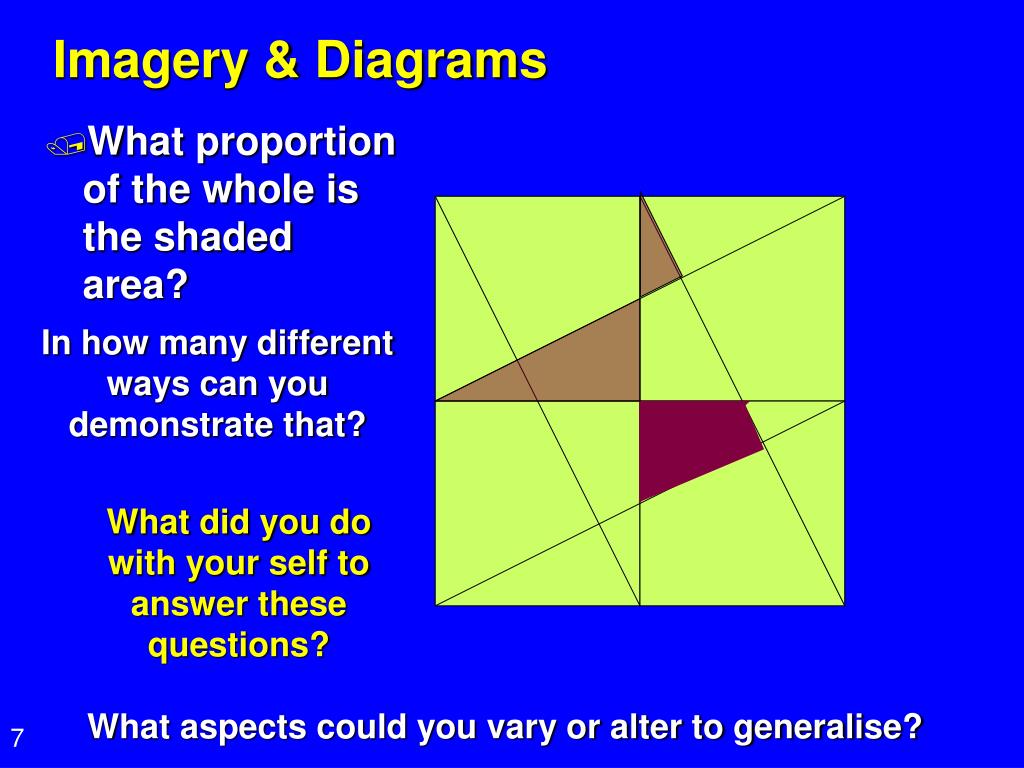 Imagery & Diagrams

What proportion of the whole is the shaded area?

In how many different ways can you demonstrate that?

What did you do with your self to answer these questions?

What aspects could you vary or alter to generalise?

7